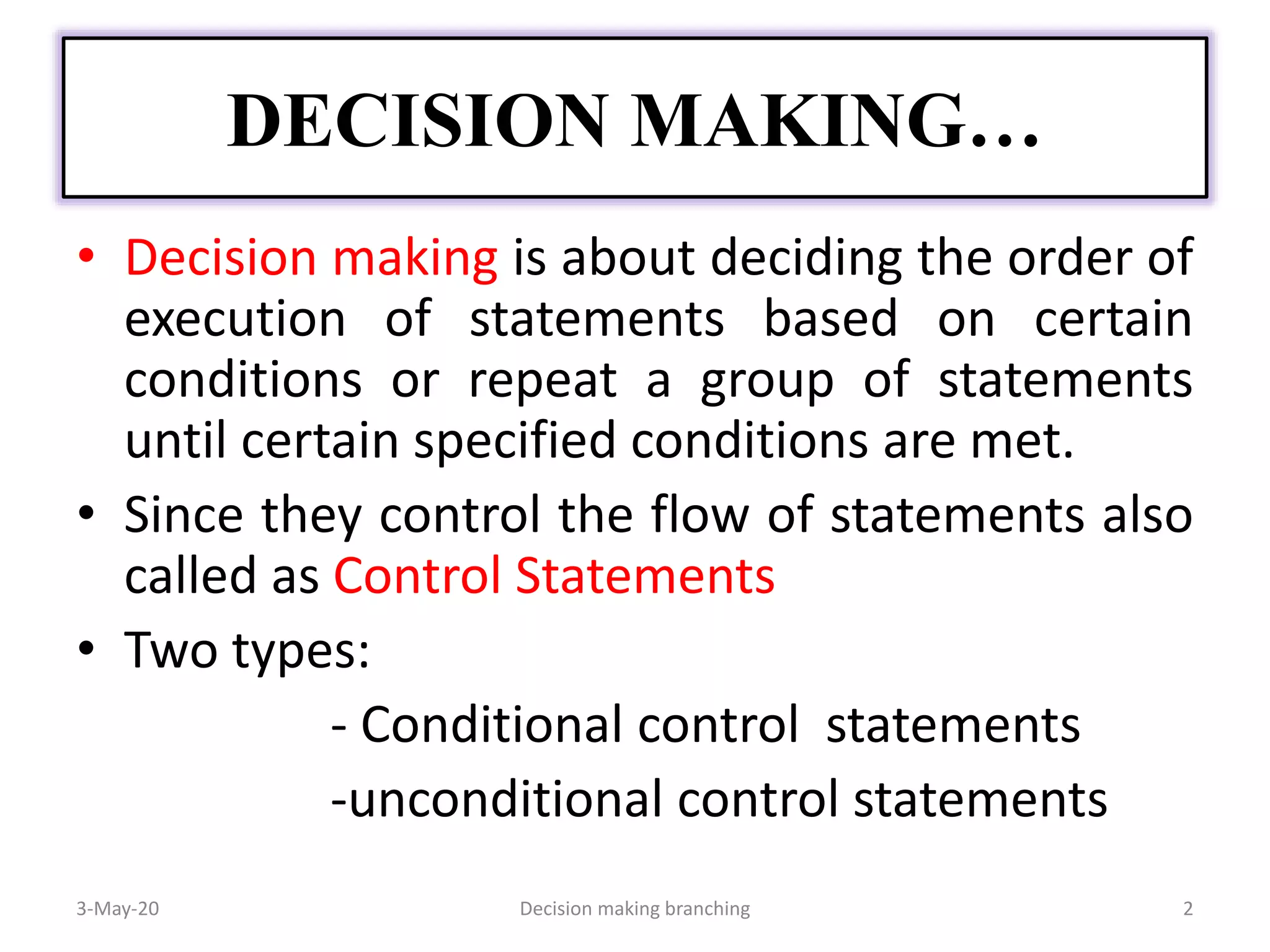 DECISION MAKING…

• Decision making is about deciding the order of execution of statements based on certain conditions or repeat a group of statements until certain specified conditions are met.

• Since they control the flow of statements also called as Control Statements

• Two types:

- Conditional control statements

-unconditional control statements

3-May-20 Decision making branching 2